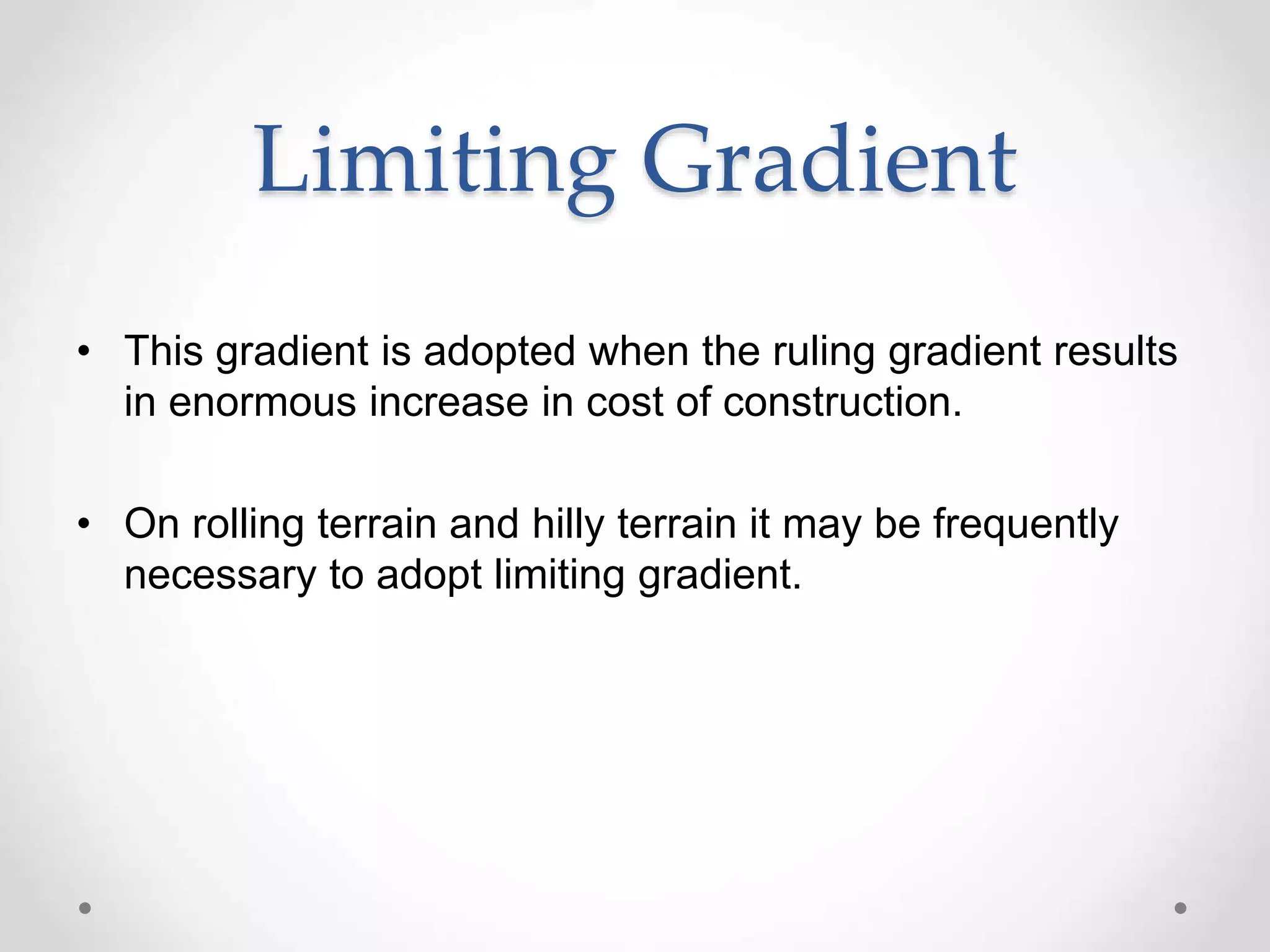 Limiting Gradient

• This gradient is adopted when the ruling gradient results in enormous increase in cost of construction.

• On rolling terrain and hilly terrain it may be frequently necessary to adopt limiting gradient.